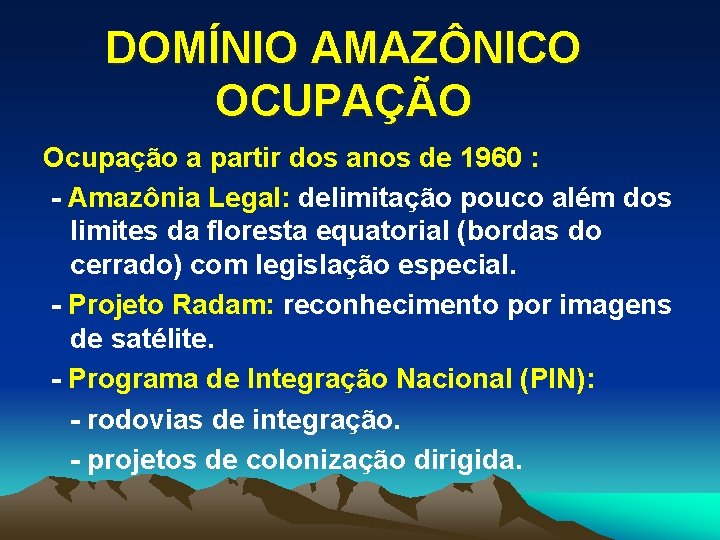 DOMÍNIO AMAZÔNICO
OCUPAÇÃO

Ocupação a partir dos anos de 1960 :

- Amazônia Legal: delimitação pouco além dos limites da floresta equatorial (bordas do cerrado) com legislação especial.

- Projeto Radam: reconhecimento por imagens de satélite.

- Programa de Integração Nacional (PIN):

- rodovias de integração.

- projetos de colonização dirigida.